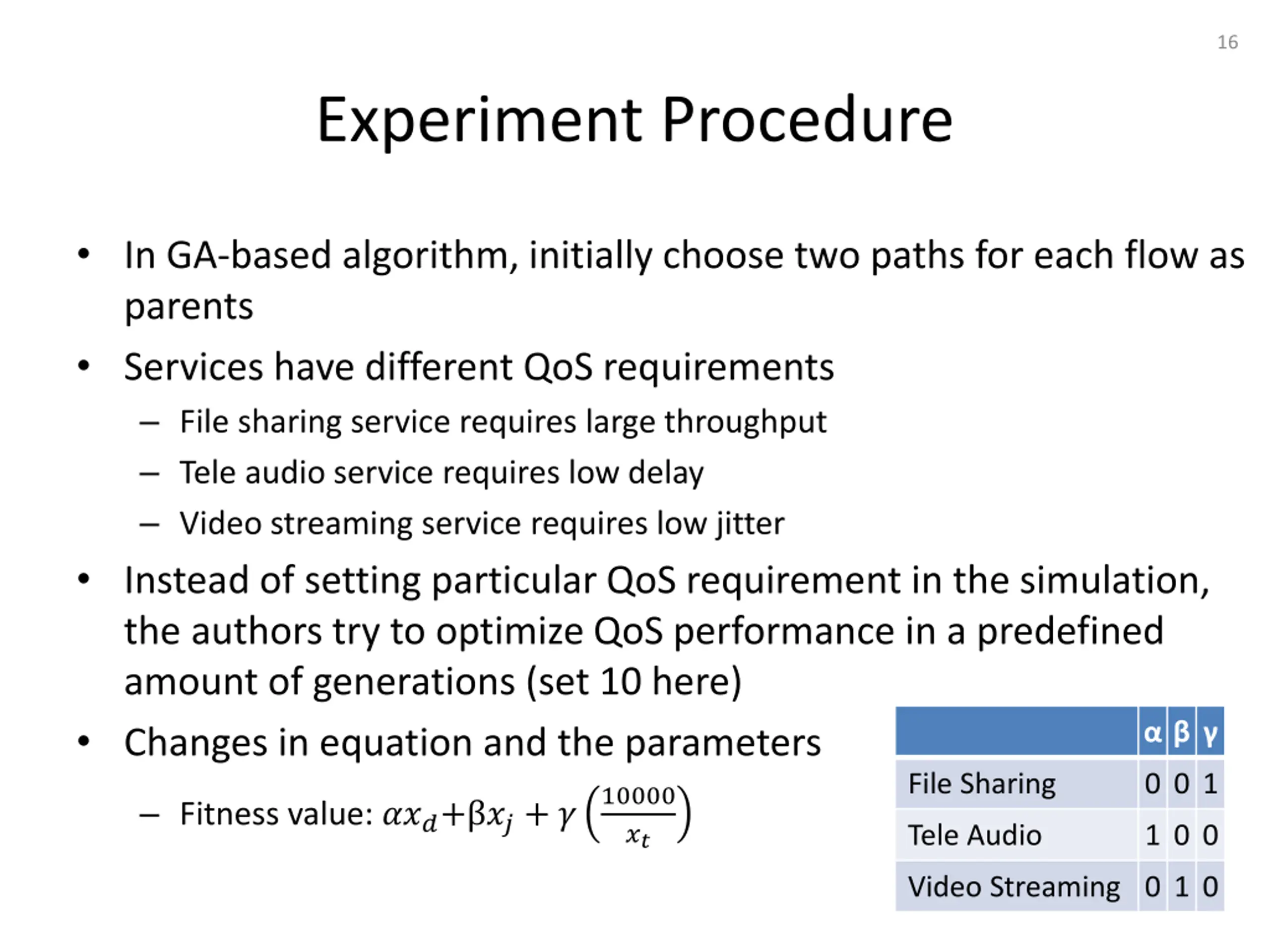 16

Experiment Procedure

• In GA-based algorithm, initially choose two paths for each flow as parents

• Services have different QoS requirements
– File sharing service requires large throughput
– Tele audio service requires low delay
– Video streaming service requires low jitter

• Instead of setting particular QoS requirement in the simulation, the authors try to optimize QoS performance in a predefined amount of generations (set 10 here)

• Changes in equation and the parameters
– Fitness value: $\alpha x_d + \beta x_j + \gamma \left(\frac{10000}{x_t}\right)$

| | α | β | γ |
|---|---|---|---|
| File Sharing | 0 | 0 | 1 |
| Tele Audio | 1 | 0 | 0 |
| Video Streaming | 0 | 1 | 0 |